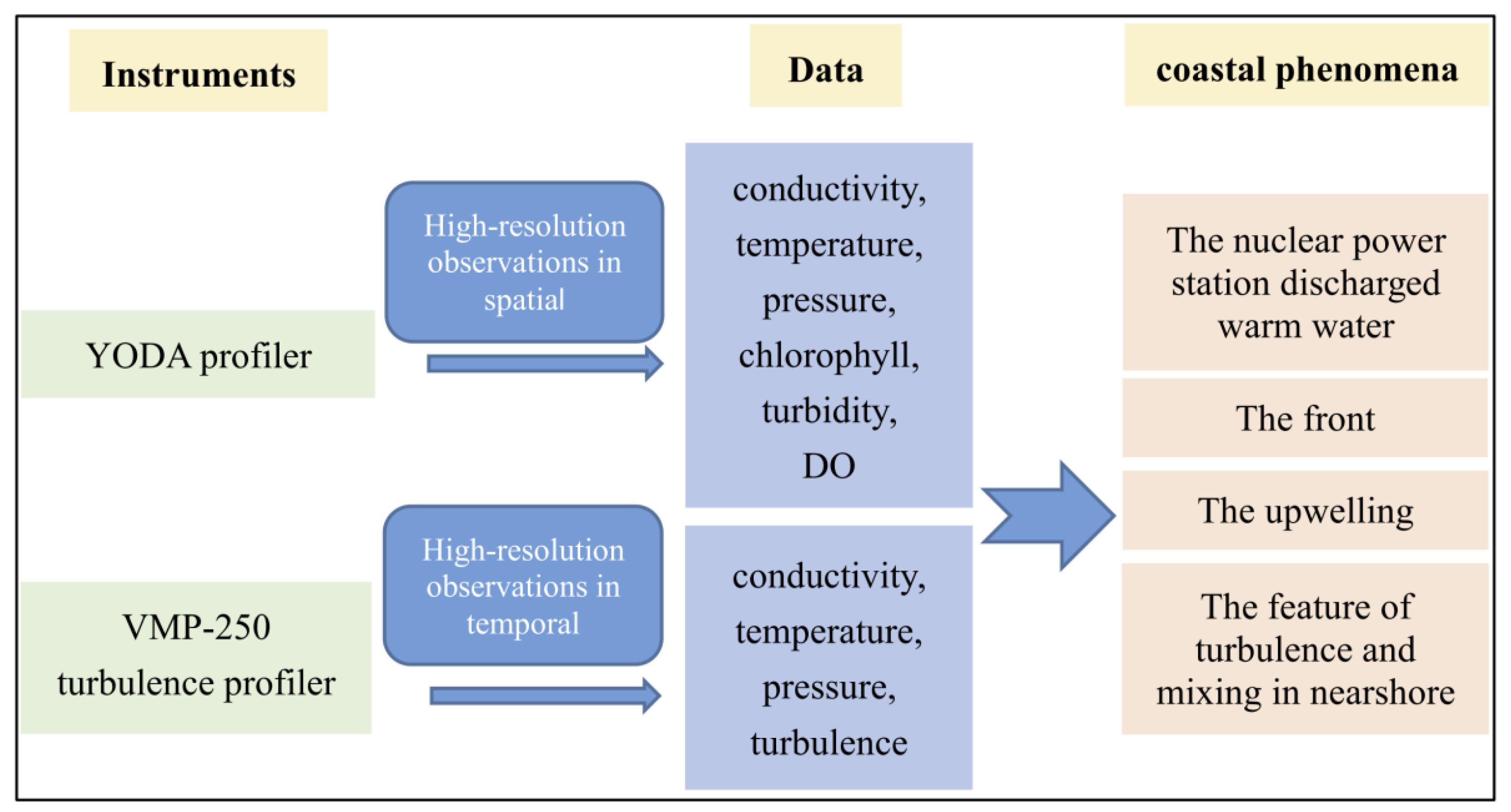 Instruments

Data

coastal phenomena

YODA profiler

High-resolution observations in spatial

conductivity, temperature, pressure, chlorophyll, turbidity, DO

VMP-250 turbulence profiler

High-resolution observations in temporal

conductivity, temperature, pressure, turbulence

The nuclear power station discharged warm water

The front

The upwelling

The feature of turbulence and mixing in nearshore